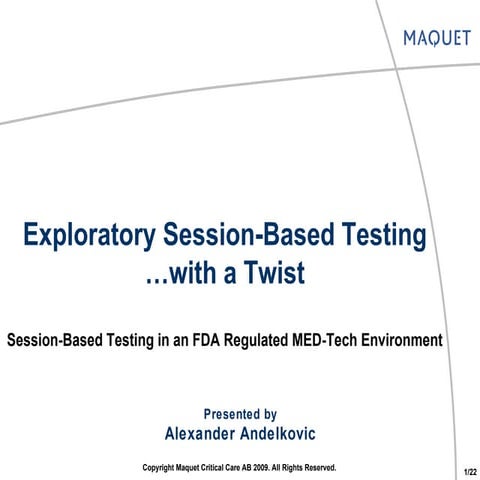 MAQUET

Exploratory Session-Based Testing
…with a Twist

Session-Based Testing in an FDA Regulated MED-Tech Environment

Presented by
Alexander Andelkovic

Copyright Maquet Critical Care AB 2009. All Rights Reserved.

1/22